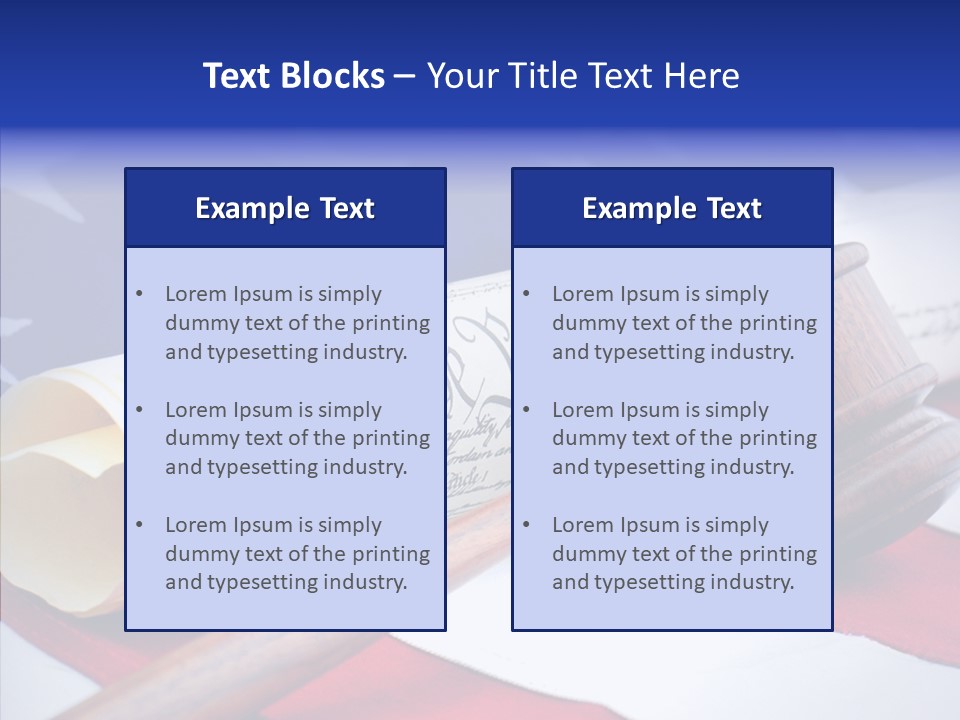 Text Blocks – Your Title Text Here

Example Text

• Lorem Ipsum is simply dummy text of the printing and typesetting industry.

• Lorem Ipsum is simply dummy text of the printing and typesetting industry.

• Lorem Ipsum is simply dummy text of the printing and typesetting industry.

Example Text

• Lorem Ipsum is simply dummy text of the printing and typesetting industry.

• Lorem Ipsum is simply dummy text of the printing and typesetting industry.

• Lorem Ipsum is simply dummy text of the printing and typesetting industry.